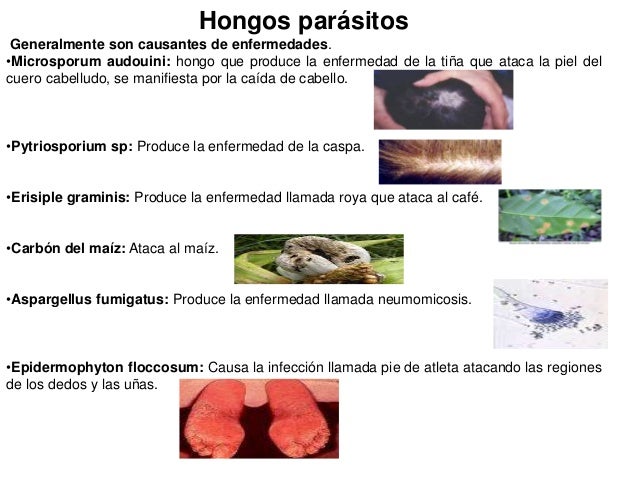 Hongos parásitos

Generalmente son causantes de enfermedades.

•Microsporum audouini: hongo que produce la enfermedad de la tiña que ataca la piel del cuero cabelludo, se manifiesta por la caída de cabello.

•Pytriosporium sp: Produce la enfermedad de la caspa.

•Erisiple graminis: Produce la enfermedad llamada roya que ataca al café.

•Carbón del maíz: Ataca al maíz.

•Aspargellus fumigatus: Produce la enfermedad llamada neumomicosis.

•Epidermophyton floccosum: Causa la infección llamada pie de atleta atacando las regiones de los dedos y las uñas.